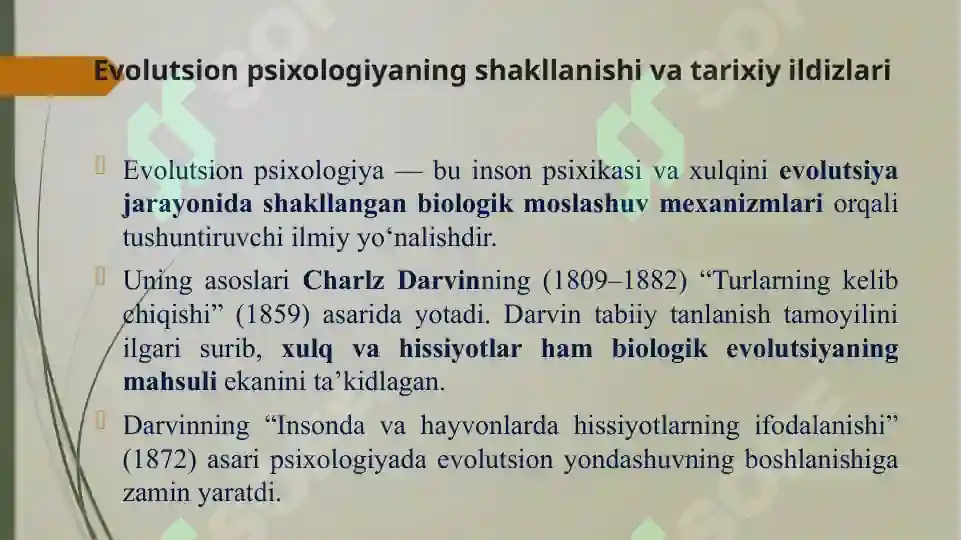 Evolutsion psixologiyaning shakllanishi va tarixiy ildizlari

Evolutsion psixologiya — bu inson psixikasi va xulqini evolutsiya jarayonida shakllangan biologik moslashuv mexanizmlari orqali tushuntiruvchi ilmiy yo‘nalishdir.

Uning asoslari Charlz Darvinning (1809–1882) “Turlarning kelib chiqishi” (1859) asarida yotadi. Darvin tabiiy tanlanish tamoyilini ilgari surib, xulq va hissiyotlar ham biologik evolutsiyaning mahsuli ekanini ta’kidlagan.

Darvinning “Insonda va hayvonlarda hissiyotlarning ifodalanishi” (1872) asari psixologiyada evolutsion yondashuvning boshlanishiga zamin yaratdi.